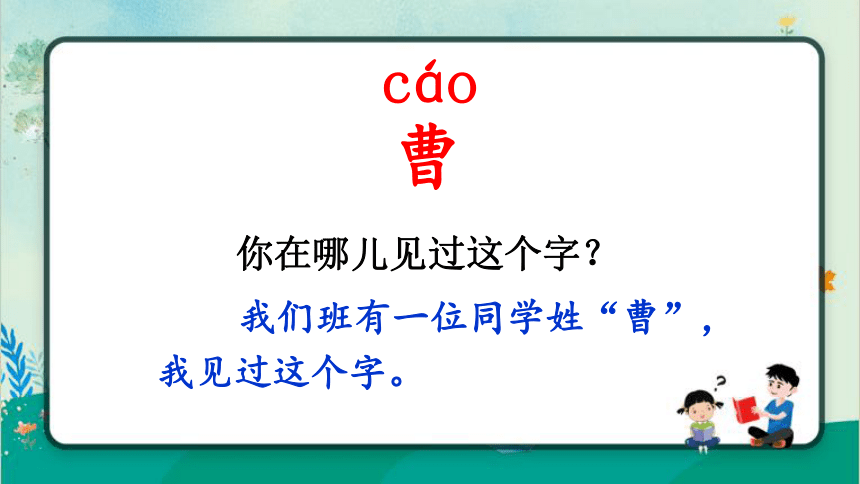 cáo
曹

你在哪儿见过这个字？

我们班有一位同学姓“曹”，我见过这个字。